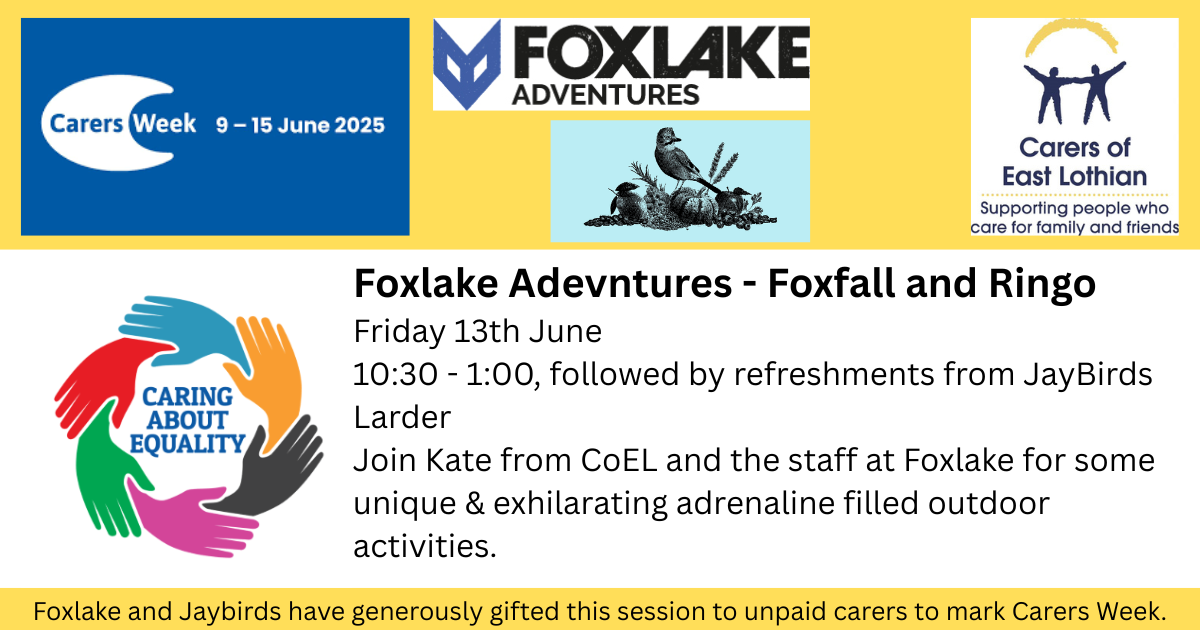 Carers Week 9 – 15 June 2025

FOXLAKE ADVENTURES

Carers of East Lothian
Supporting people who care for family and friends

CARING ABOUT EQUALITY

Foxlake Adevntures - Foxfall and Ringo
Friday 13th June
10:30 - 1:00, followed by refreshments from JayBirds Larder
Join Kate from CoEL and the staff at Foxlake for some unique & exhilarating adrenaline filled outdoor activities.

Foxlake and Jaybirds have generously gifted this session to unpaid carers to mark Carers Week.